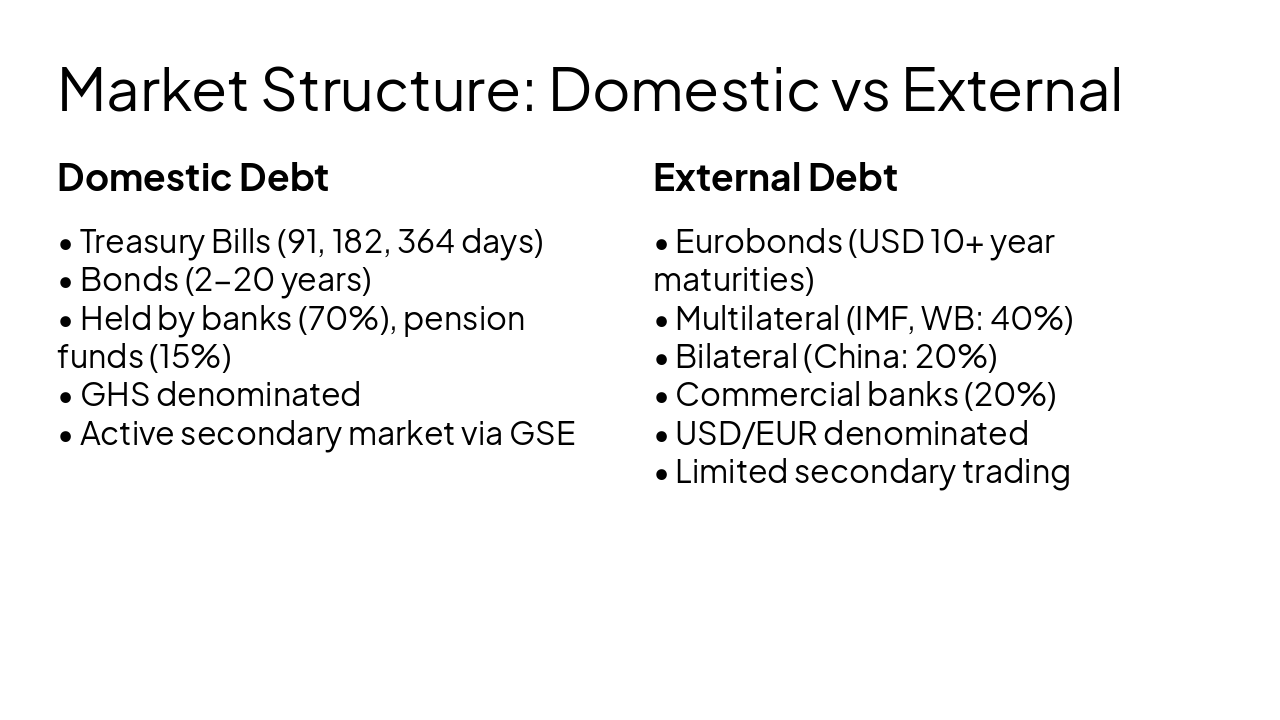 Market Structure: Domestic vs External

Domestic Debt

• Treasury Bills (91, 182, 364 days)
• Bonds (2–20 years)
• Held by banks (70%), pension funds (15%)
• GHS denominated
• Active secondary market via GSE

External Debt

• Eurobonds (USD 10+ year maturities)
• Multilateral (IMF, WB: 40%)
• Bilateral (China: 20%)
• Commercial banks (20%)
• USD/EUR denominated
• Limited secondary trading